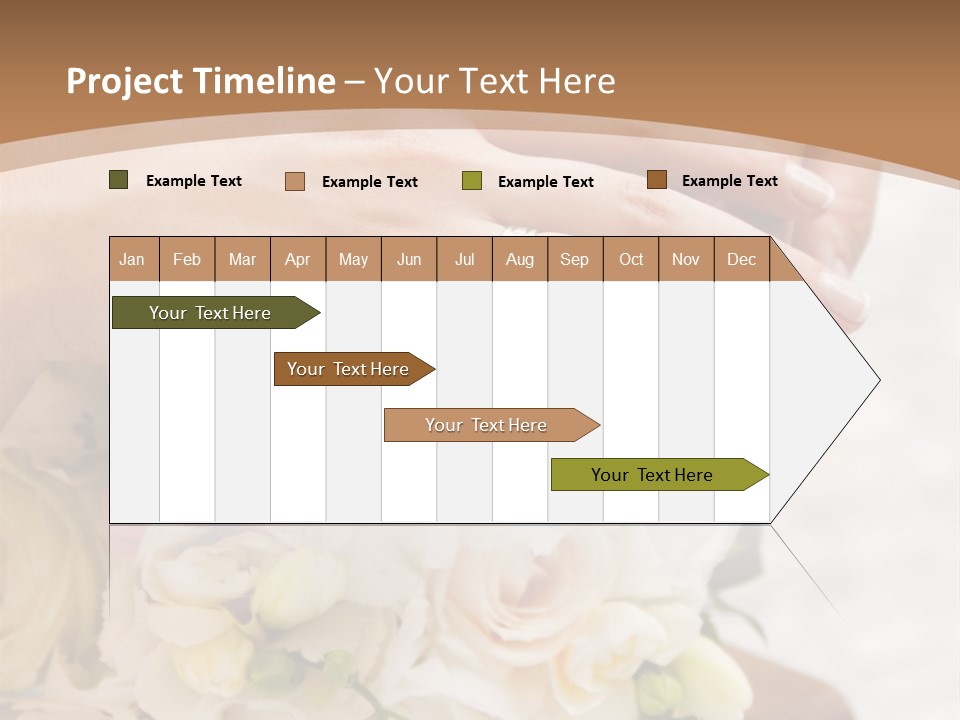 Project Timeline – Your Text Here

Example Text
Example Text
Example Text
Example Text

| Jan | Feb | Mar | Apr | May | Jun | Jul | Aug | Sep | Oct | Nov | Dec |
|---|---|---|---|---|---|---|---|---|---|---|---|

Your Text Here

Your Text Here

Your Text Here

Your Text Here